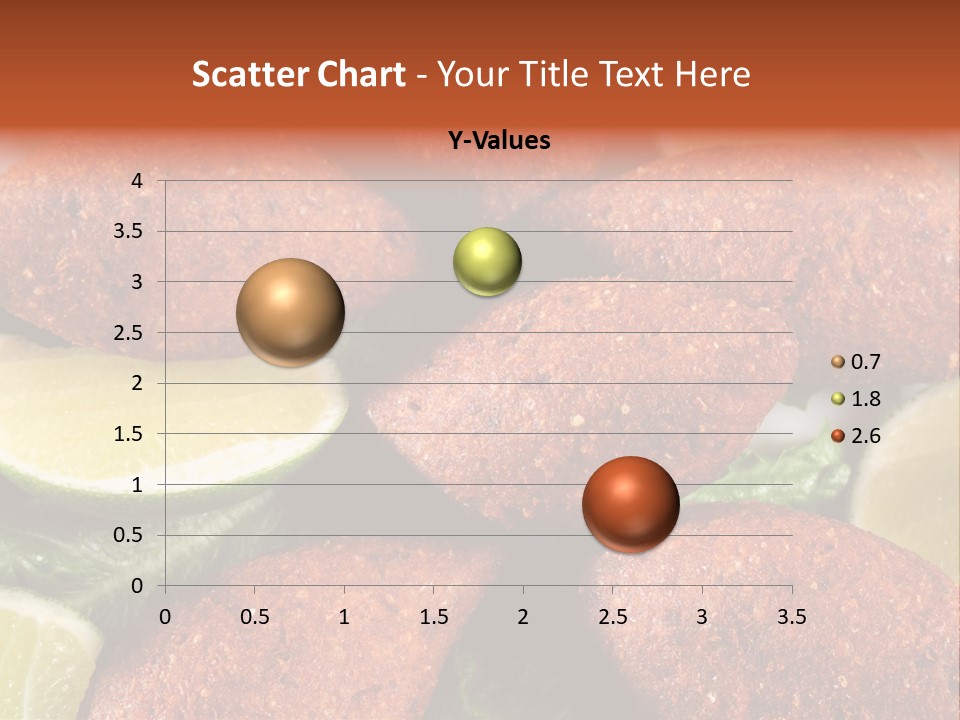 Scatter Chart - Your Title Text Here

Y-Values

4
3.5
3
2.5
2
1.5
1
0.5
0

0 0.5 1 1.5 2 2.5 3 3.5

0.7
1.8
2.6